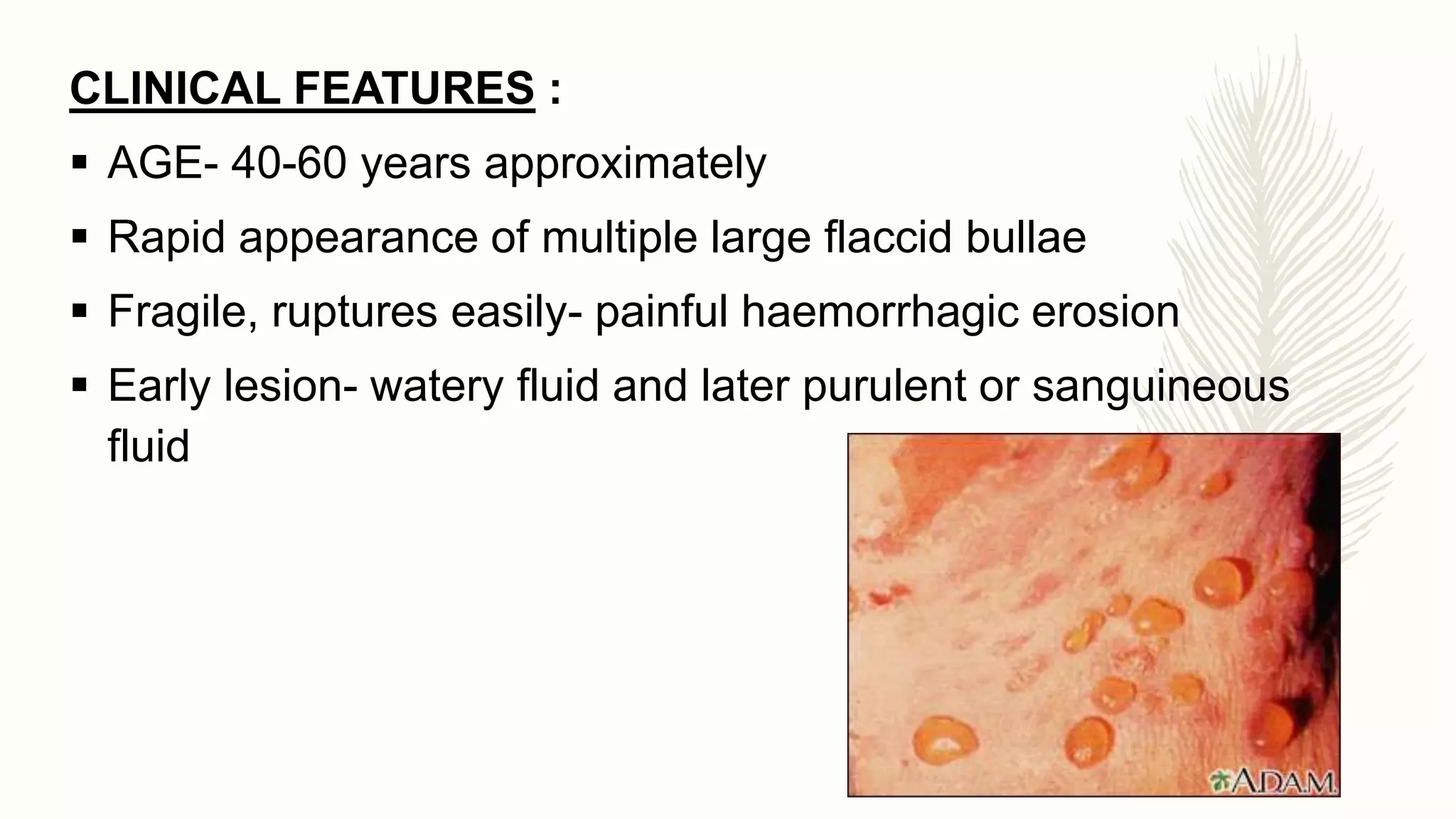 CLINICAL FEATURES :

▪ AGE- 40-60 years approximately

▪ Rapid appearance of multiple large flaccid bullae

▪ Fragile, ruptures easily- painful haemorrhagic erosion

▪ Early lesion- watery fluid and later purulent or sanguineous fluid

A.D.A.M.